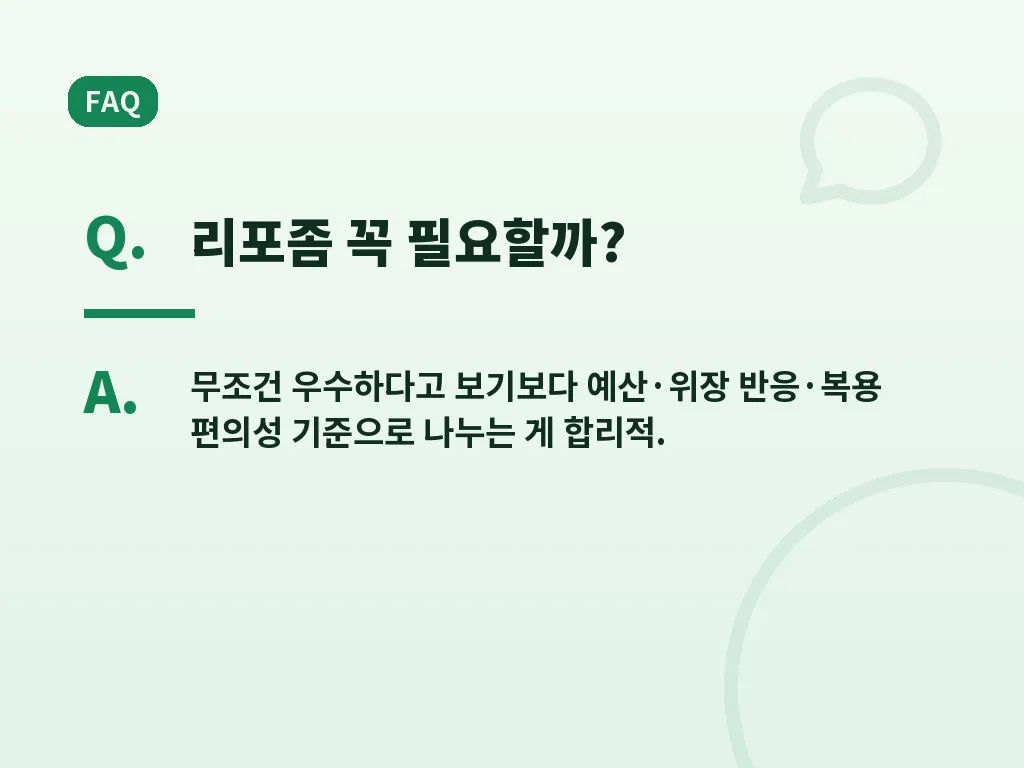 FAQ

Q. 리포좀 꼭 필요할까?

A. 무조건 우수하다고 보기보다 예산·위장 반응·복용 편의성 기준으로 나누는 게 합리적.